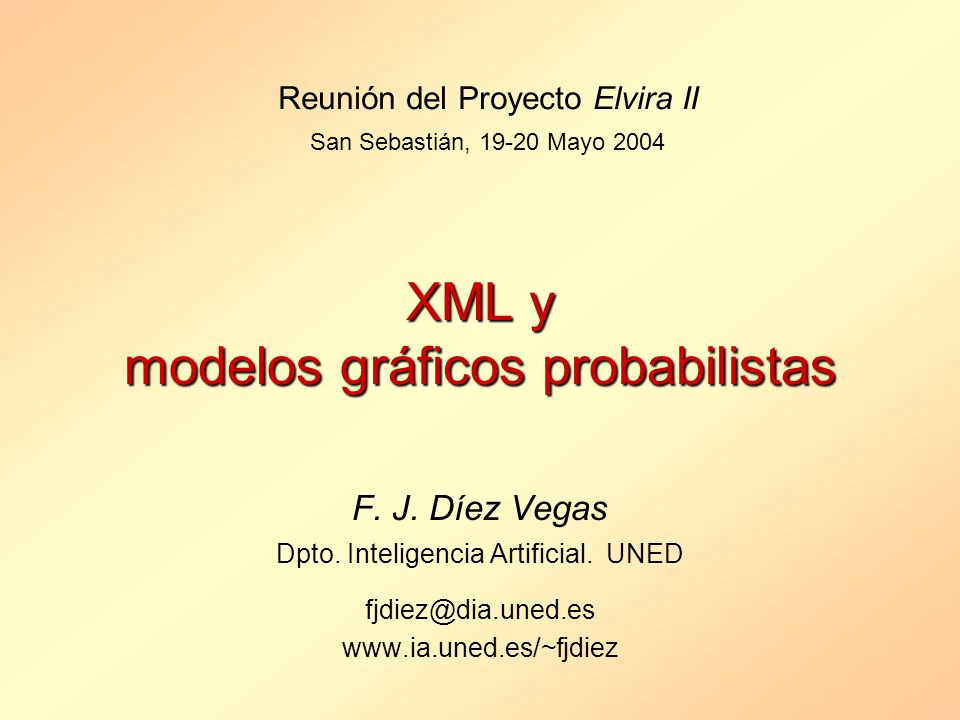 Reunión del Proyecto Elvira II
San Sebastián, 19-20 Mayo 2004

XML y
modelos gráficos probabilistas

F. J. Díez Vegas
Dpto. Inteligencia Artificial. UNED
fjdiez@dia.uned.es
www.ia.uned.es/~fjdiez